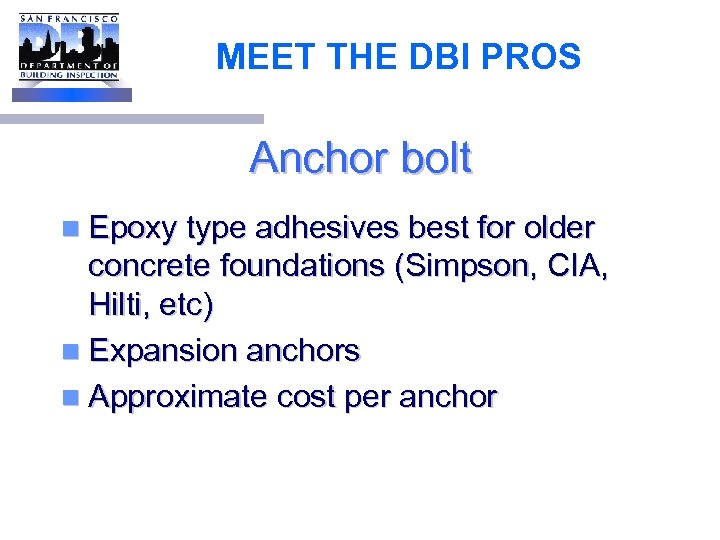 SAN FRANCISCO
DBI
DEPARTMENT OF BUILDING INSPECTION

MEET THE DBI PROS

Anchor bolt

Epoxy type adhesives best for older concrete foundations (Simpson, CIA, Hilti, etc)

Expansion anchors

Approximate cost per anchor